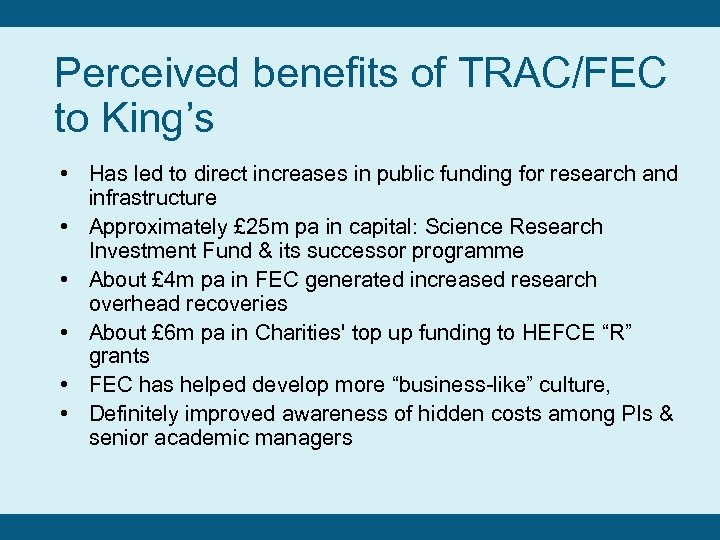 Perceived benefits of TRAC/FEC to King’s

• Has led to direct increases in public funding for research and infrastructure
• Approximately £25m pa in capital: Science Research Investment Fund & its successor programme
• About £4m pa in FEC generated increased research overhead recoveries
• About £6m pa in Charities' top up funding to HEFCE “R” grants
• FEC has helped develop more “business-like” culture,
• Definitely improved awareness of hidden costs among PIs & senior academic managers